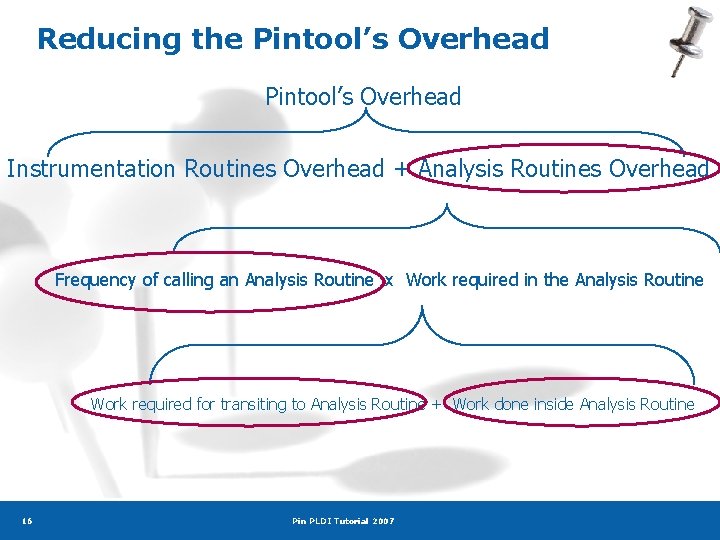 Reducing the Pintool's Overhead

Pintool's Overhead

Instrumentation Routines Overhead + Analysis Routines Overhead

Frequency of calling an Analysis Routine x Work required in the Analysis Routine

Work required for transiting to Analysis Routine + Work done inside Analysis Routine

16

Pin PLDI Tutorial 2007